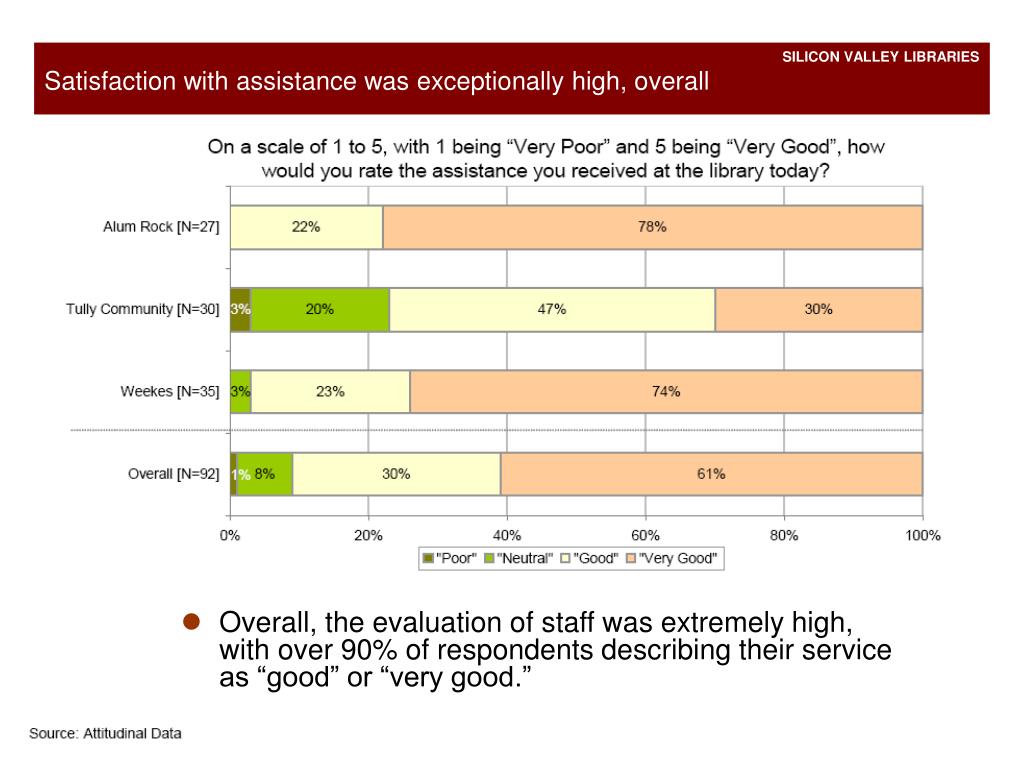 SILICON VALLEY LIBRARIES

Satisfaction with assistance was exceptionally high, overall

On a scale of 1 to 5, with 1 being “Very Poor” and 5 being “Very Good”, how would you rate the assistance you received at the library today?

Alum Rock [N=27] 22% 78%

Tully Community [N=30] 3% 20% 47% 30%

Weekes [N=35] 3% 23% 74%

Overall [N=92] 1% 8% 30% 61%

0% 20% 40% 60% 80% 100%

"Poor" "Neutral" "Good" "Very Good"

Overall, the evaluation of staff was extremely high, with over 90% of respondents describing their service as “good” or “very good.”

Source: Attitudinal Data